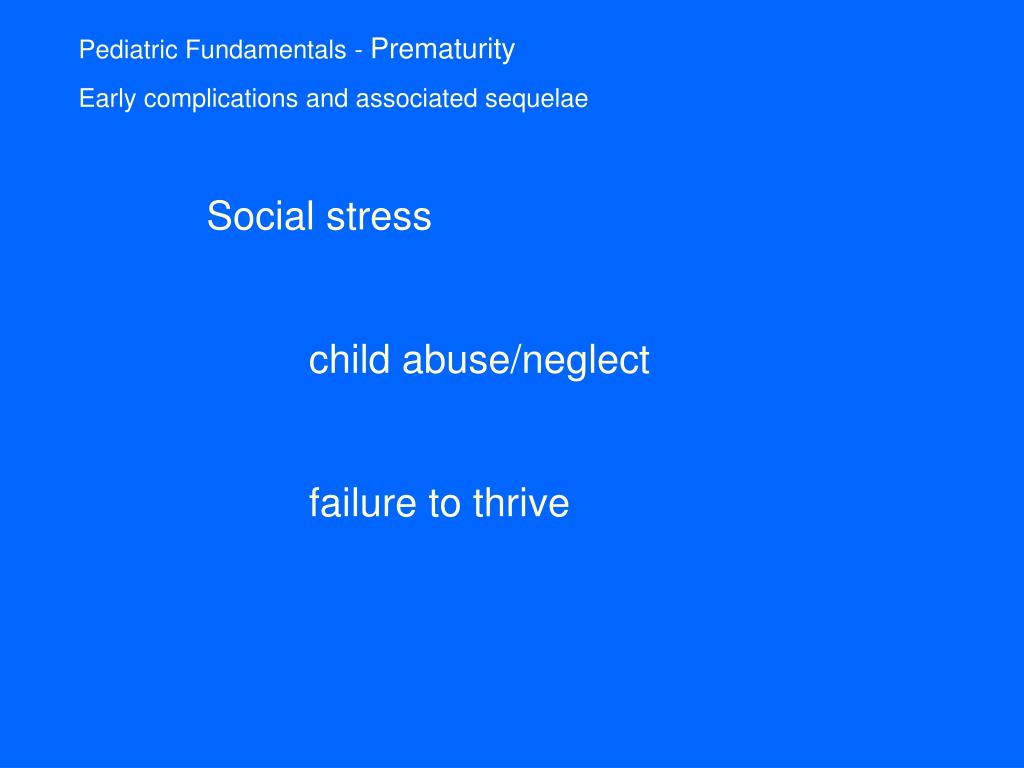 Pediatric Fundamentals - Prematurity

Early complications and associated sequelae

Social stress

child abuse/neglect

failure to thrive